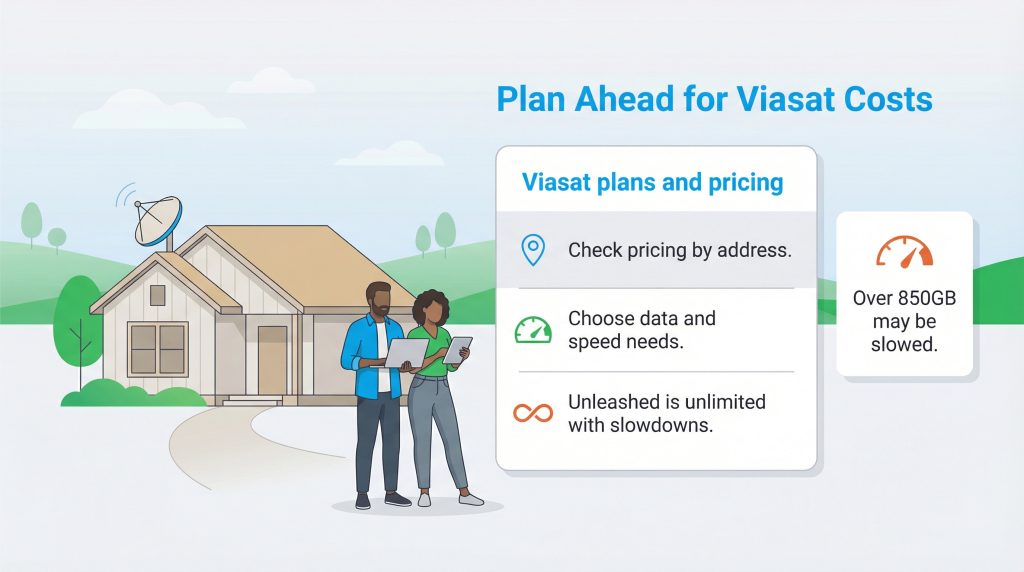 Plan Ahead for Viasat Costs

Viasat plans and pricing

Check pricing by address.

Choose data and speed needs.

Unleashed is unlimited with slowdowns.

Over 850GB may be slowed.